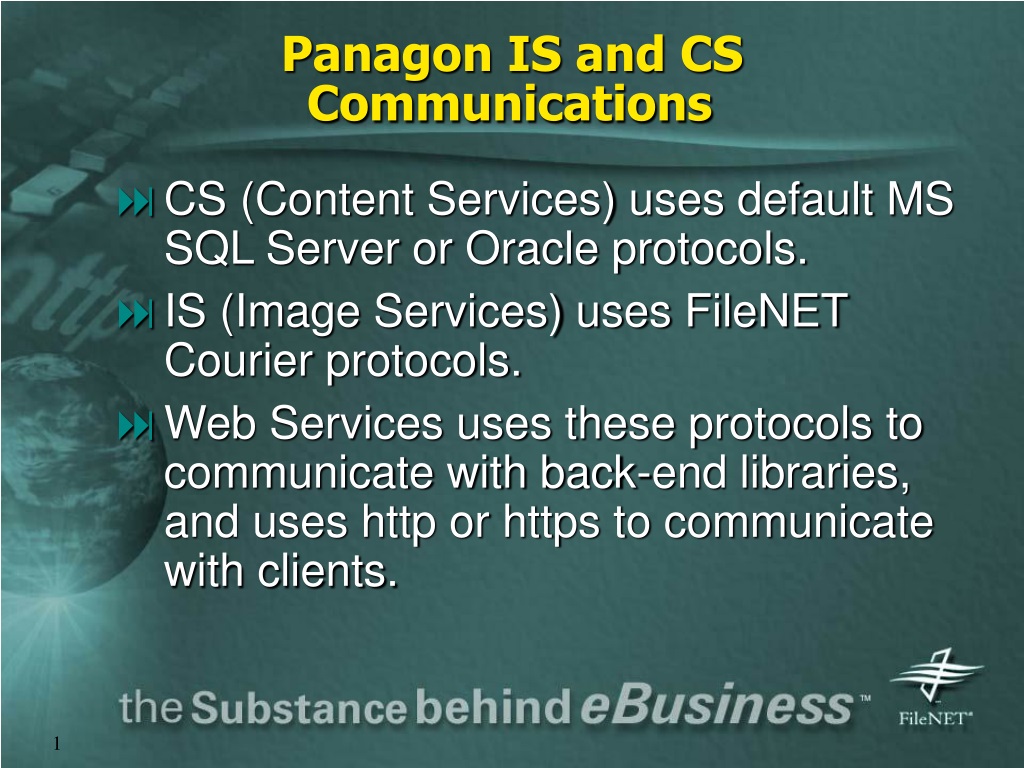 Panagon IS and CS Communications

CS (Content Services) uses default MS SQL Server or Oracle protocols.

IS (Image Services) uses FileNET Courier protocols.

Web Services uses these protocols to communicate with back-end libraries, and uses http or https to communicate with clients.

the Substance behind eBusiness™

FileNET™

1